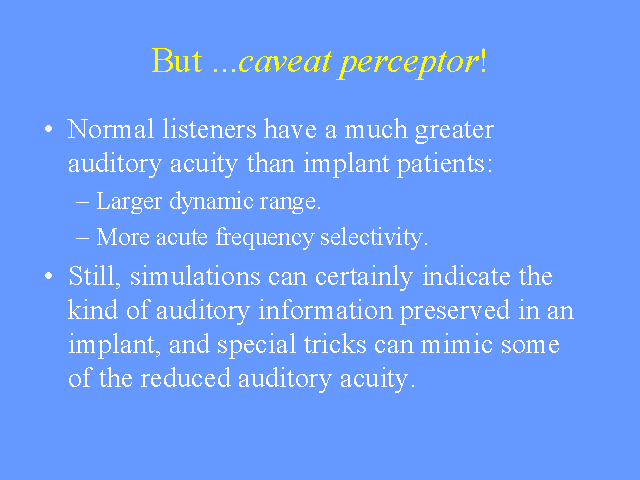 But ...caveat perceptor!

• Normal listeners have a much greater auditory acuity than implant patients:
– Larger dynamic range.
– More acute frequency selectivity.
• Still, simulations can certainly indicate the kind of auditory information preserved in an implant, and special tricks can mimic some of the reduced auditory acuity.